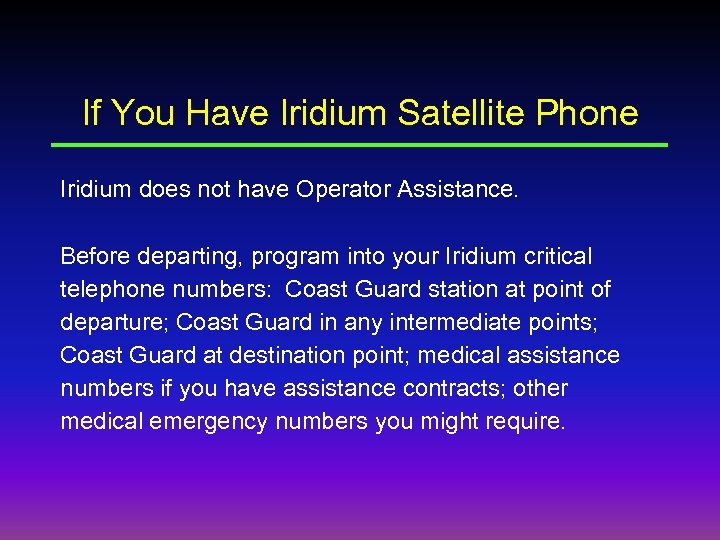 If You Have Iridium Satellite Phone

Iridium does not have Operator Assistance.

Before departing, program into your Iridium critical telephone numbers: Coast Guard station at point of departure; Coast Guard in any intermediate points; Coast Guard at destination point; medical assistance numbers if you have assistance contracts; other medical emergency numbers you might require.